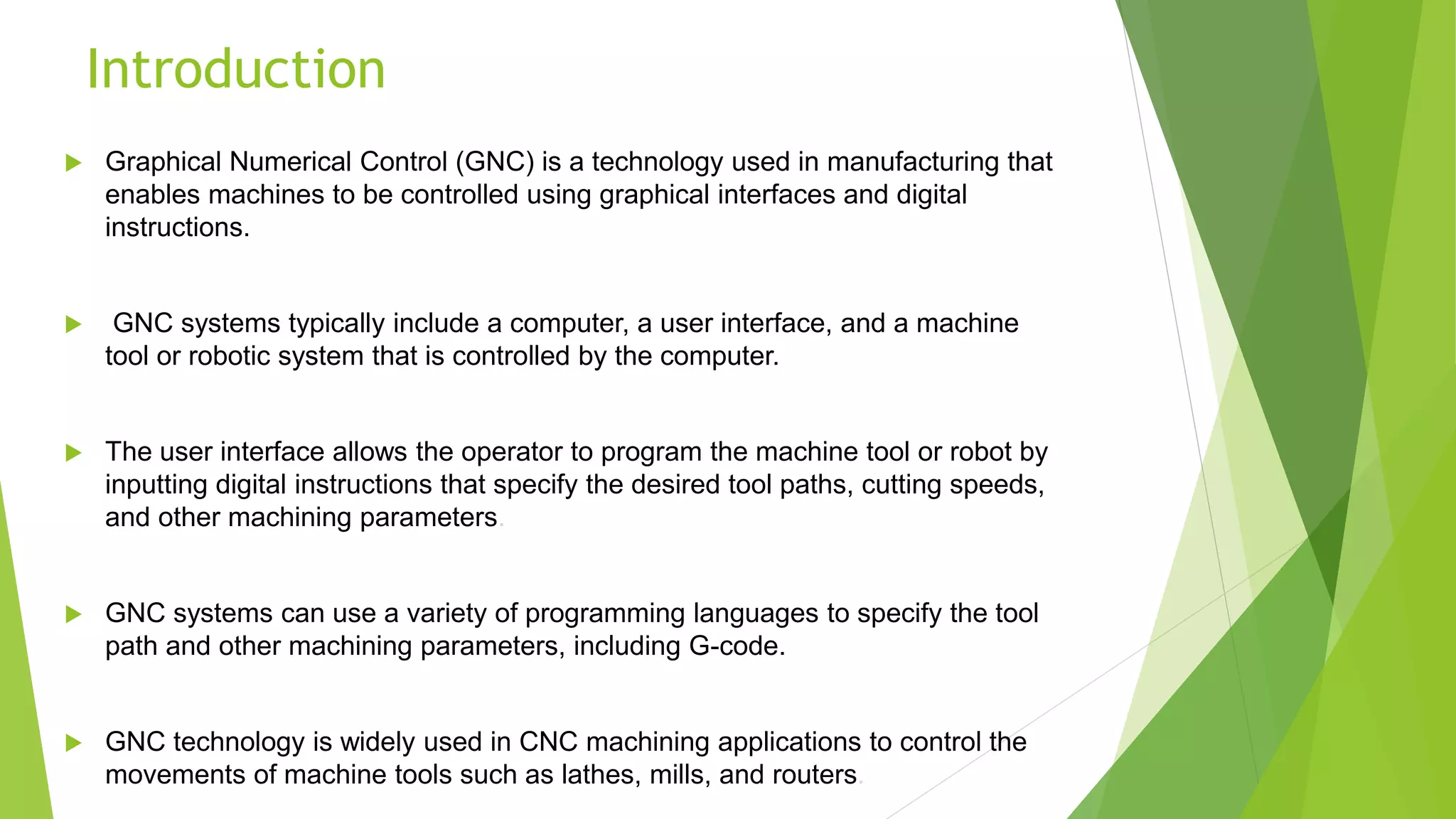 Introduction

Graphical Numerical Control (GNC) is a technology used in manufacturing that enables machines to be controlled using graphical interfaces and digital instructions.

GNC systems typically include a computer, a user interface, and a machine tool or robotic system that is controlled by the computer.

The user interface allows the operator to program the machine tool or robot by inputting digital instructions that specify the desired tool paths, cutting speeds, and other machining parameters.

GNC systems can use a variety of programming languages to specify the tool path and other machining parameters, including G-code.

GNC technology is widely used in CNC machining applications to control the movements of machine tools such as lathes, mills, and routers.